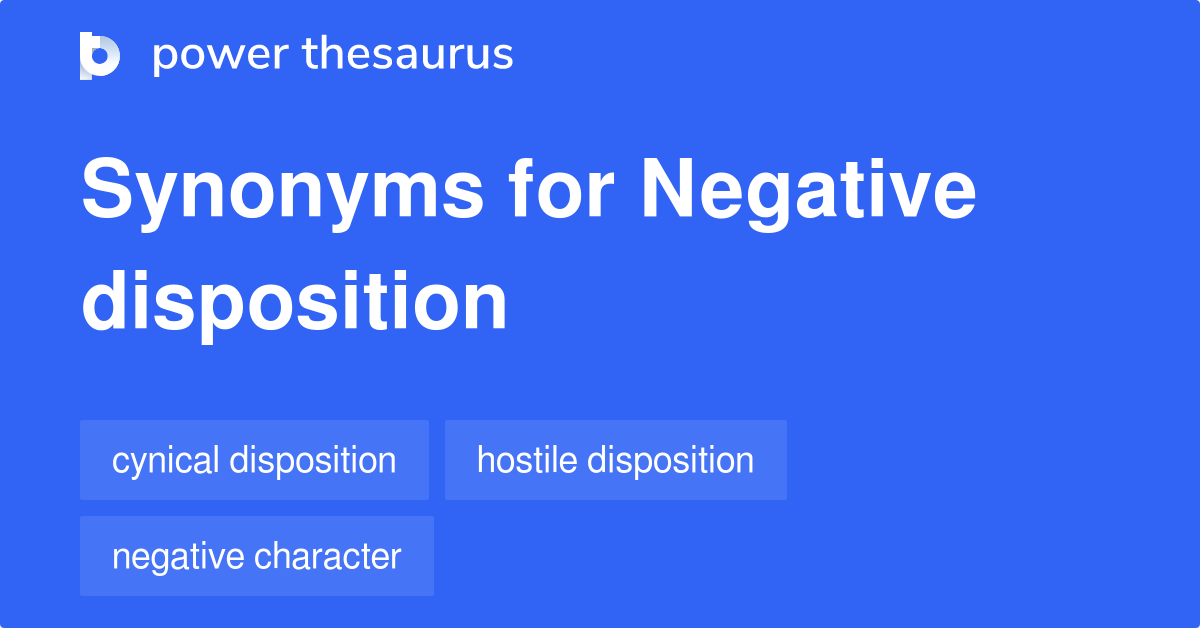 power thesaurus

Synonyms for Negative disposition

cynical disposition

hostile disposition

negative character